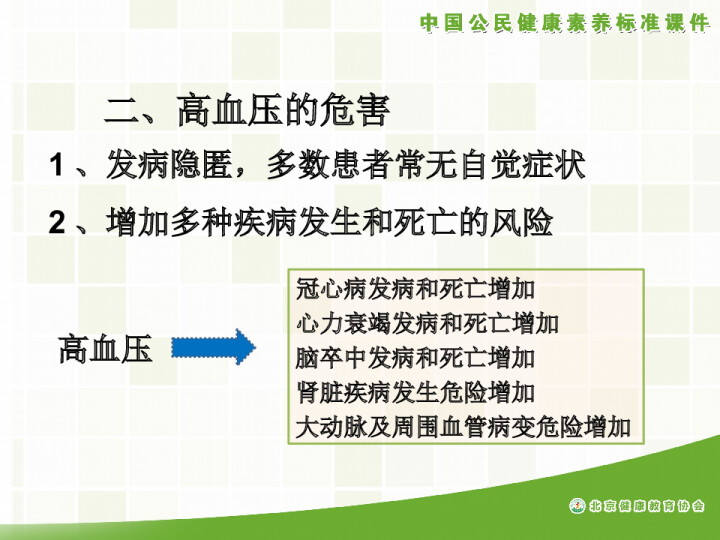 中国公民健康素养标准课件

二、高血压的危害

1、发病隐匿，多数患者常无自觉症状

2、增加多种疾病发生和死亡的风险

高血压

冠心病发病和死亡增加
心力衰竭发病和死亡增加
脑卒中发病和死亡增加
肾脏疾病发生危险增加
大动脉及周围血管病变危险增加

北京健康教育协会